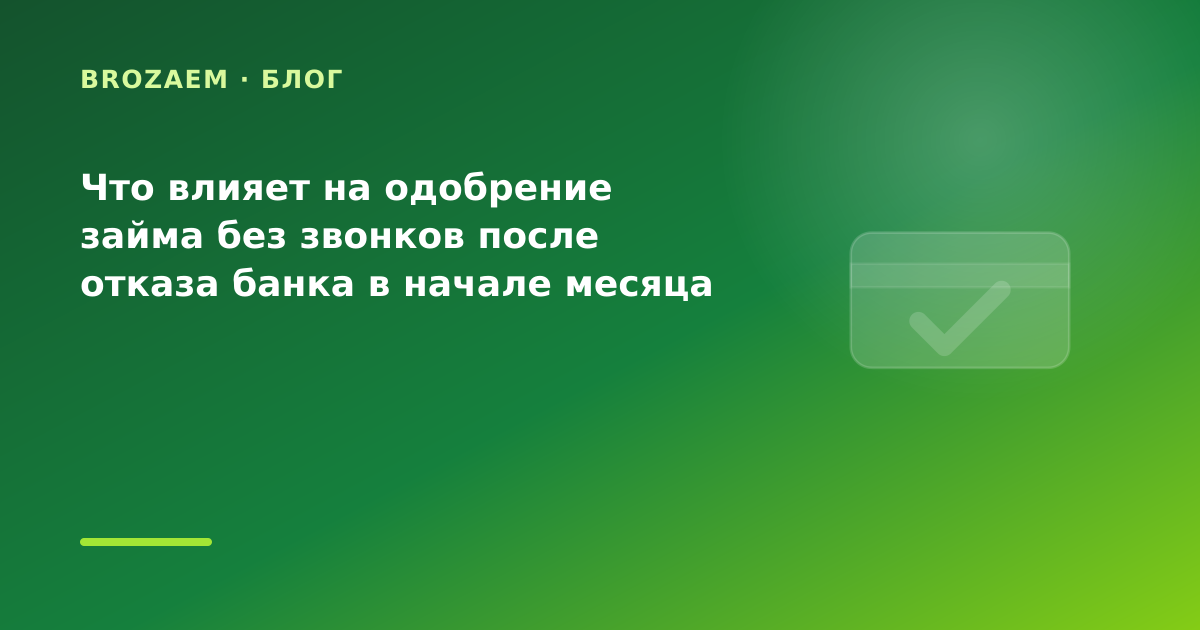 BROZAEM · БЛОГ

Что влияет на одобрение займа без звонков после отказа банка в начале месяца